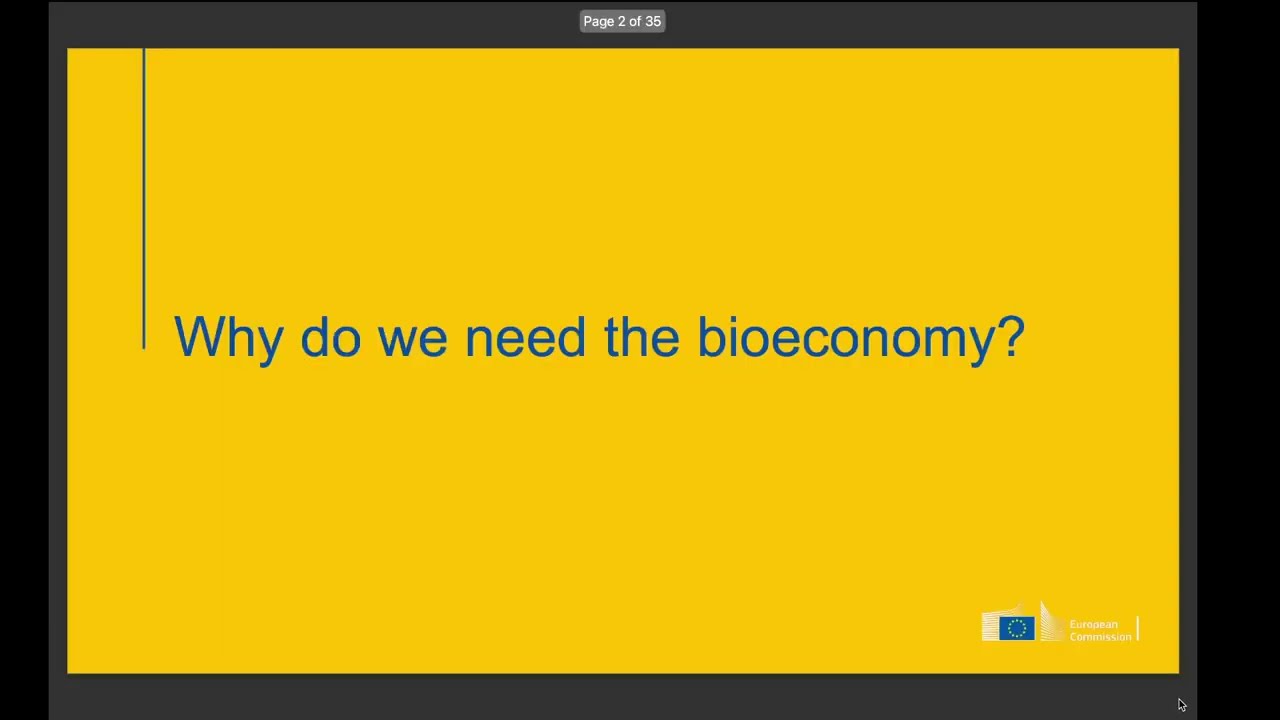 Page 2 of 35

Why do we need the bioeconomy?

European Commission